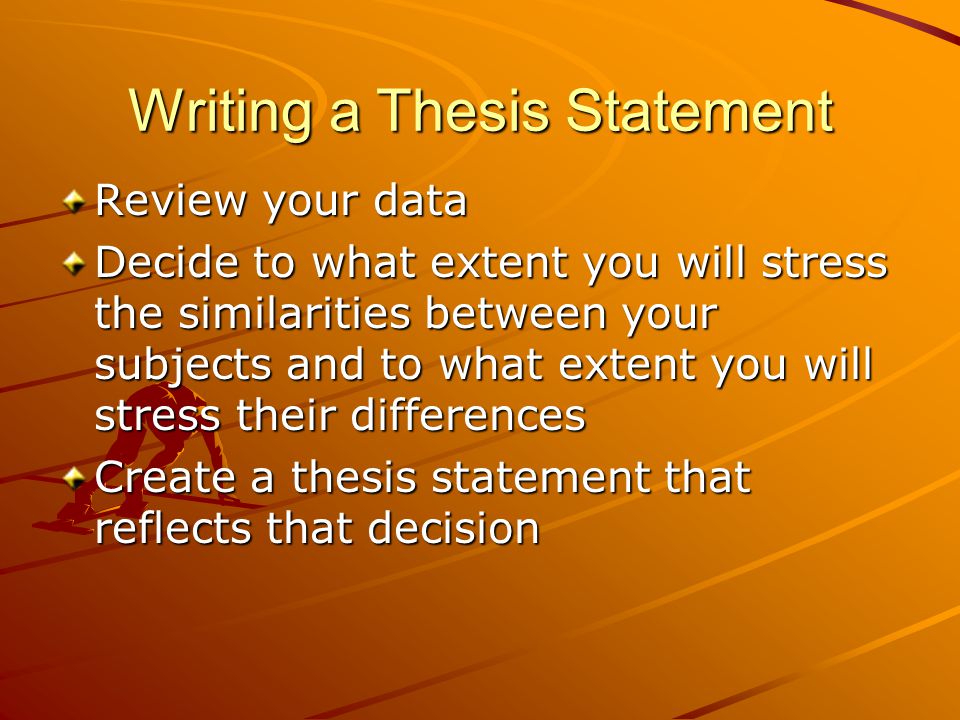 Writing a Thesis Statement

Review your data

Decide to what extent you will stress the similarities between your subjects and to what extent you will stress their differences

Create a thesis statement that reflects that decision